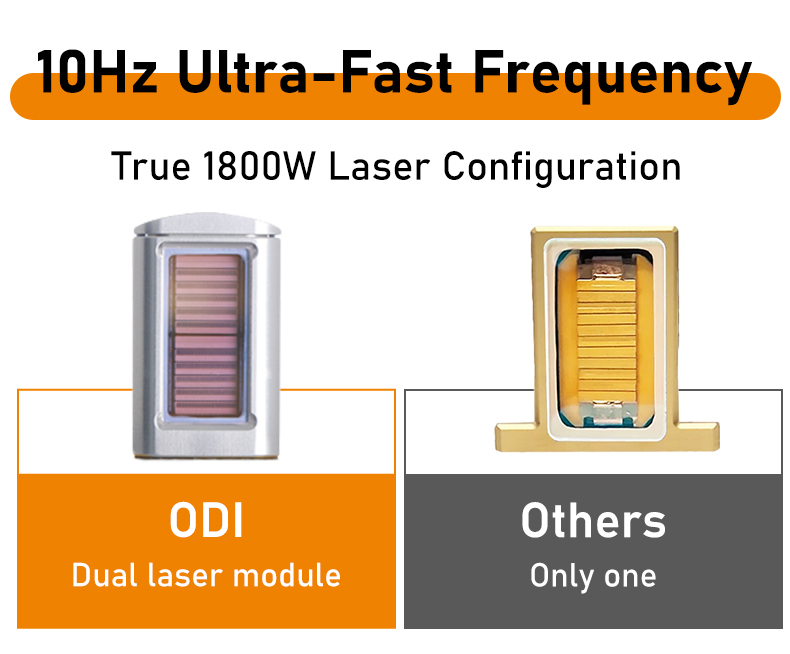 10Hz Ultra-Fast Frequency

True 1800W Laser Configuration

ODI
Dual laser module

Others
Only one